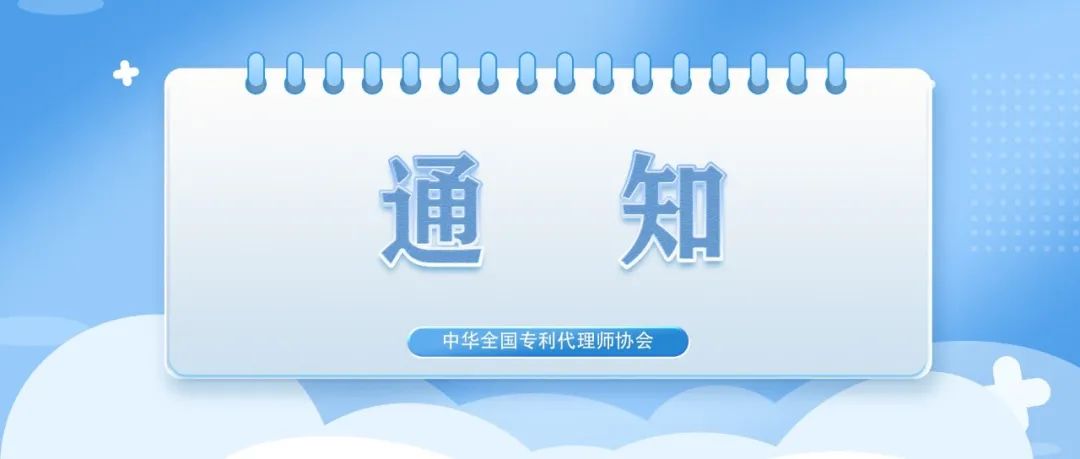 通　知

中华全国专利代理师协会